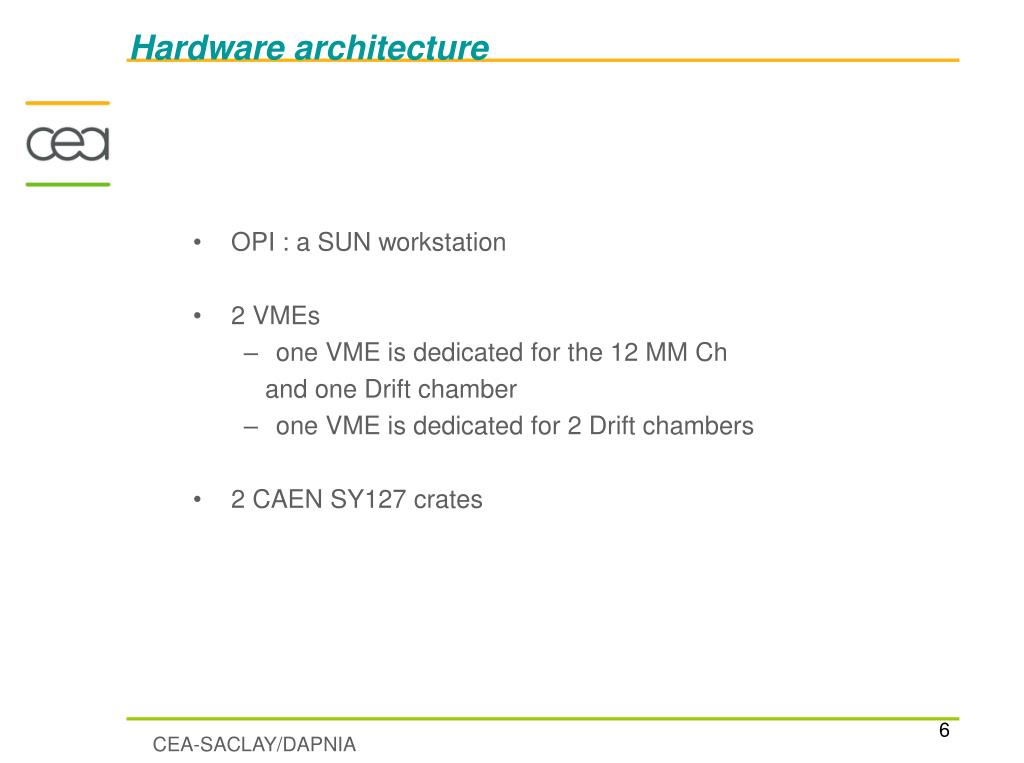 Hardware architecture

cea

• OPI : a SUN workstation

• 2 VMEs
– one VME is dedicated for the 12 MM Ch and one Drift chamber
– one VME is dedicated for 2 Drift chambers

• 2 CAEN SY127 crates

CEA-SACLAY/DAPNIA

6